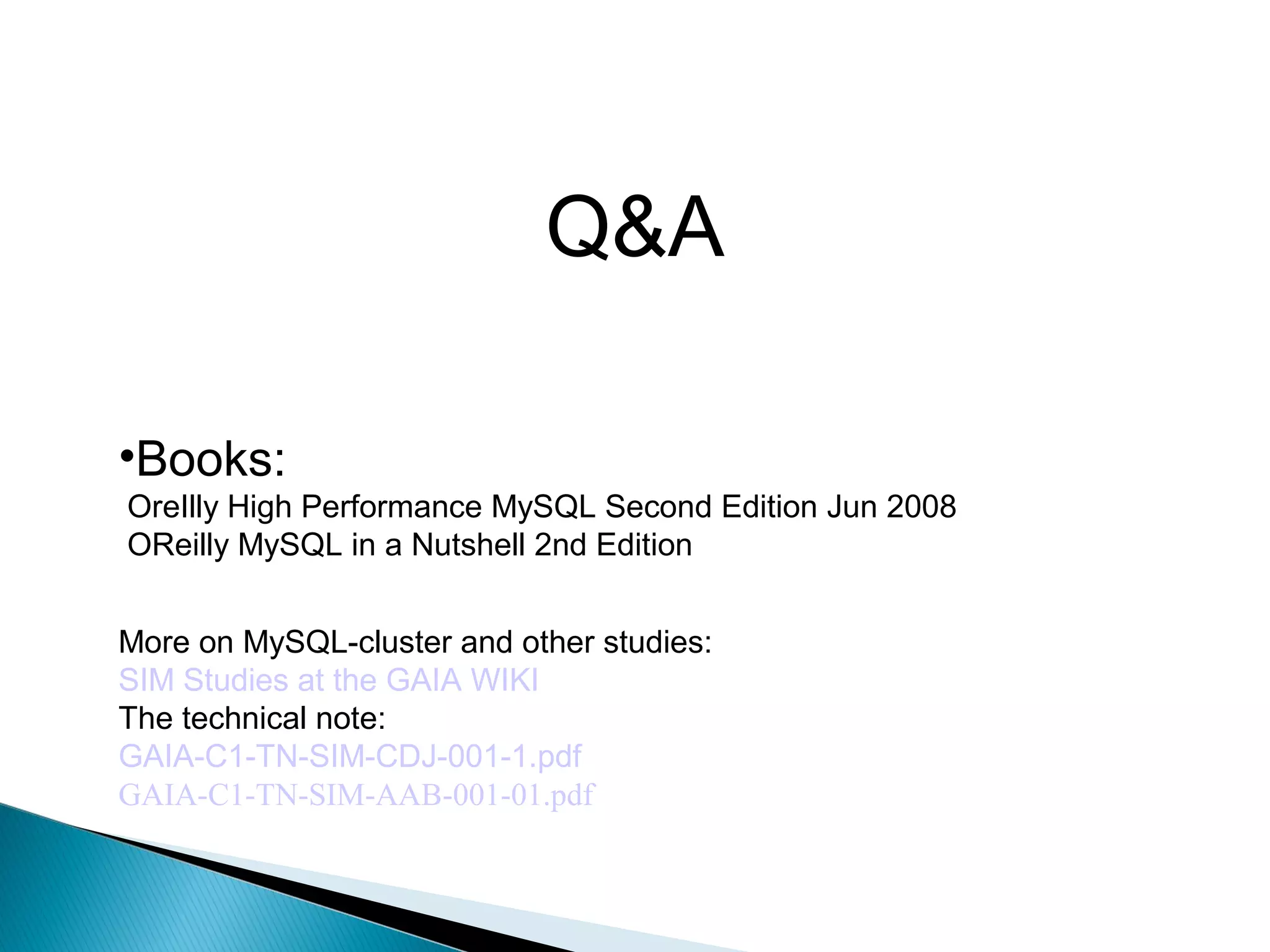 Q&A

•Books:

OreIlly High Performance MySQL Second Edition Jun 2008
OReilly MySQL in a Nutshell 2nd Edition

More on MySQL-cluster and other studies:
SIM Studies at the GAIA WIKI
The technical note:
GAIA-C1-TN-SIM-CDJ-001-1.pdf
GAIA-C1-TN-SIM-AAB-001-01.pdf